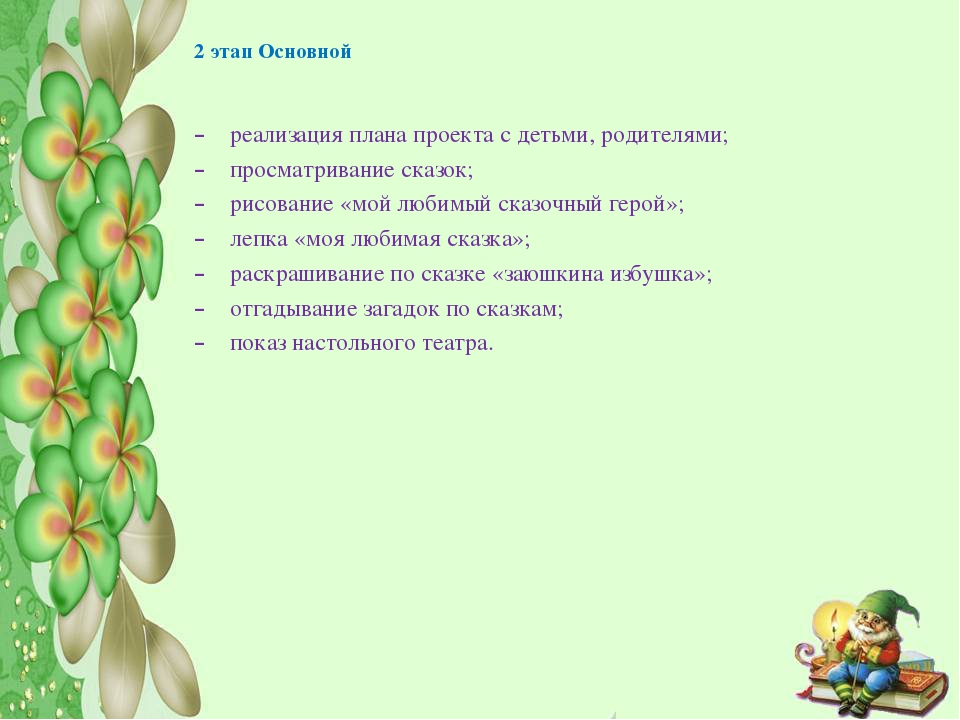 2 этап Основной

– реализация плана проекта с детьми, родителями;
– просматривание сказок;
– рисование «мой любимый сказочный герой»;
– лепка «моя любимая сказка»;
– раскрашивание по сказке «заюшкина избушка»;
– отгадывание загадок по сказкам;
– показ настольного театра.